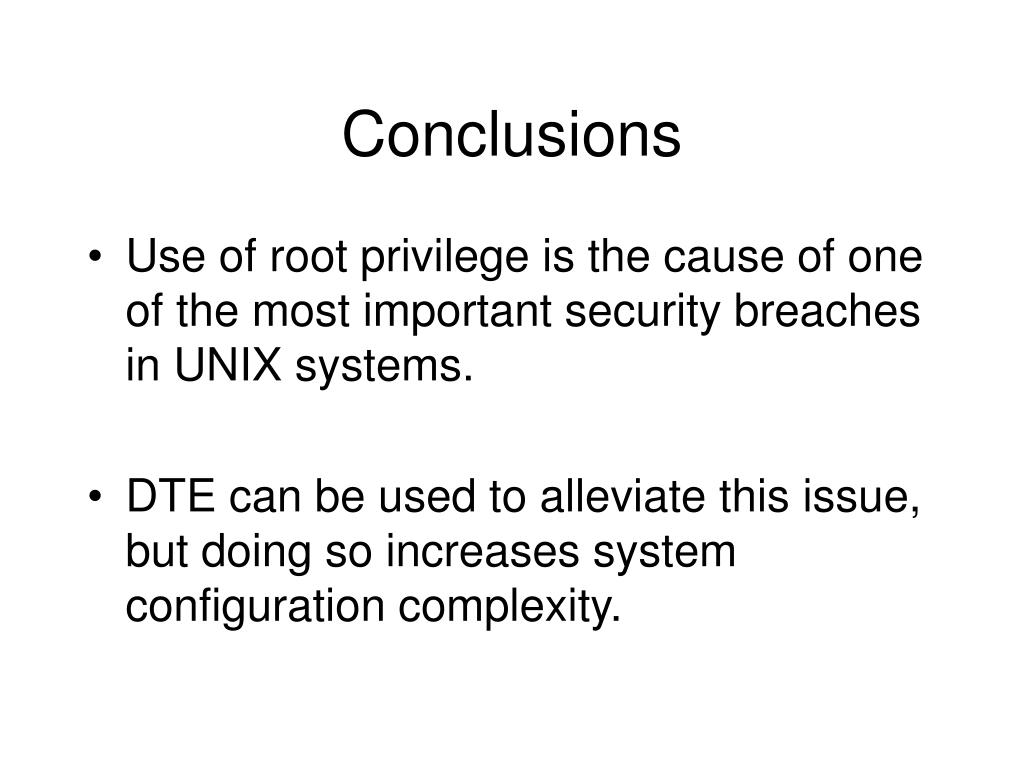 Conclusions

• Use of root privilege is the cause of one of the most important security breaches in UNIX systems.

• DTE can be used to alleviate this issue, but doing so increases system configuration complexity.